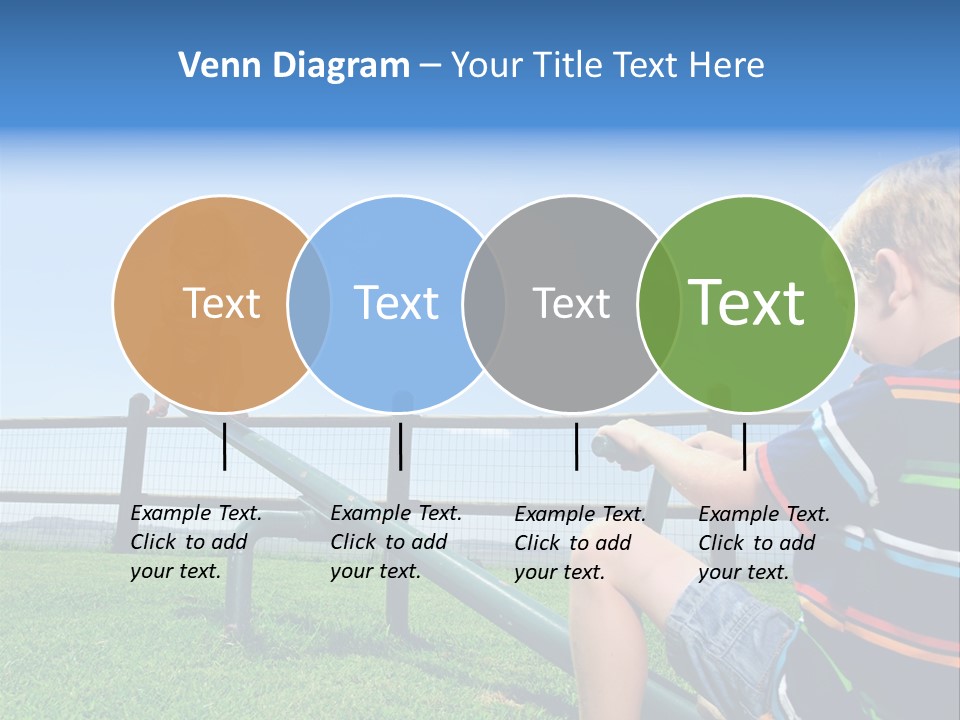 Venn Diagram – Your Title Text Here

Text

Text

Text

Text

Example Text. Click to add your text.

Example Text. Click to add your text.

Example Text. Click to add your text.

Example Text. Click to add your text.